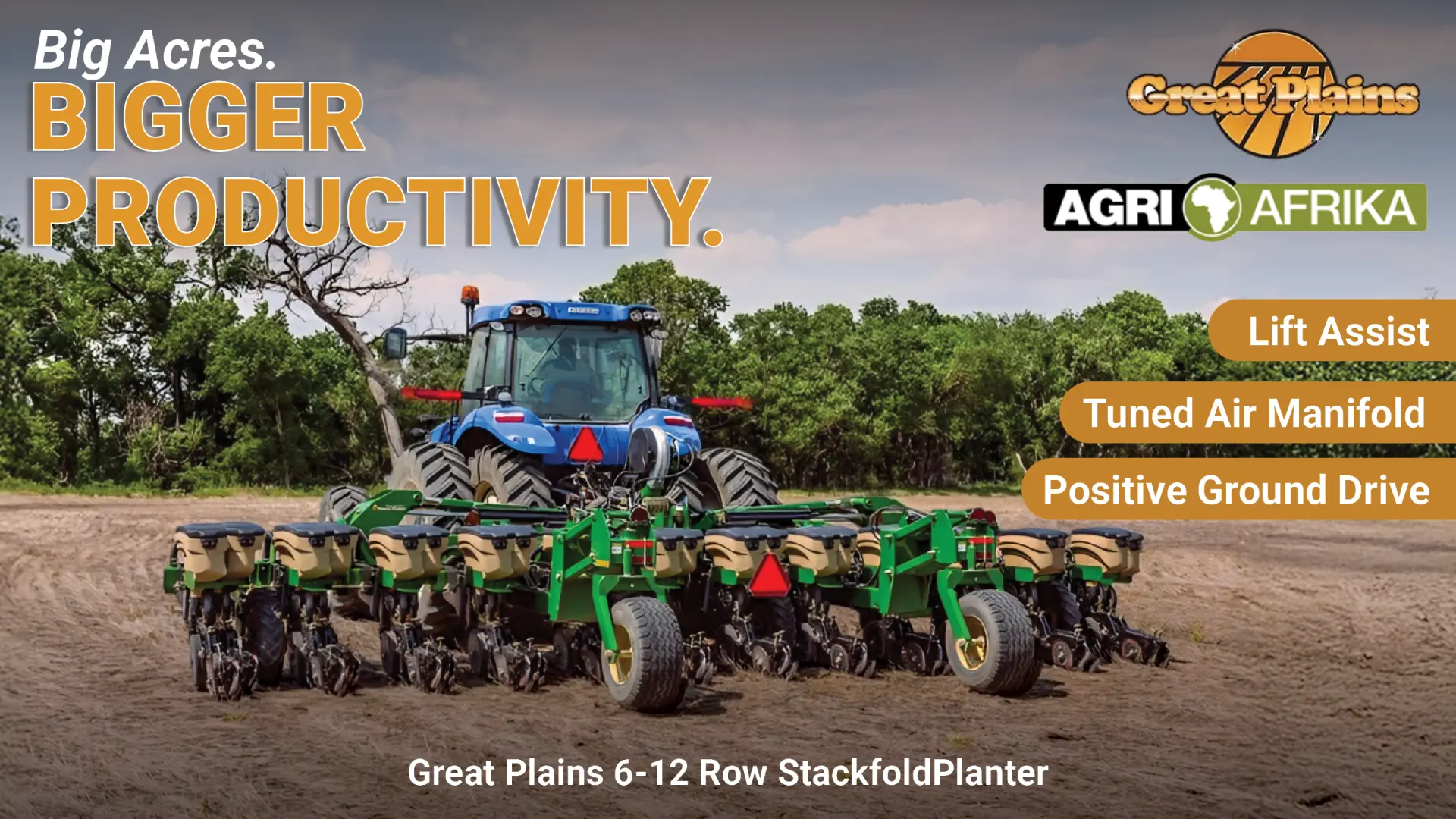 Big Acres.
BIGGER PRODUCTIVITY.

Great Plains

AGRI AFRIKA

Lift Assist

Tuned Air Manifold

Positive Ground Drive

Great Plains 6-12 Row StackfoldPlanter